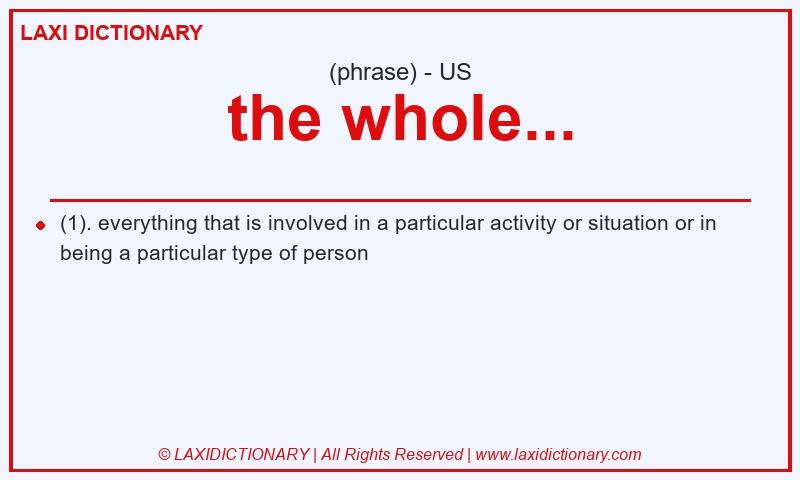 LAXI DICTIONARY

(phrase) - US

the whole...

(1). everything that is involved in a particular activity or situation or in being a particular type of person

© LAXIDICTIONARY | All Rights Reserved | www.laxidictionary.com